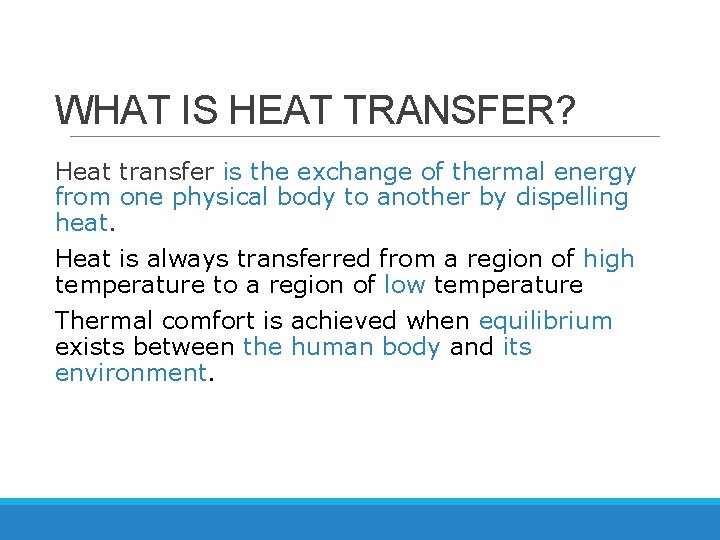 WHAT IS HEAT TRANSFER?

Heat transfer is the exchange of thermal energy from one physical body to another by dispelling heat.

Heat is always transferred from a region of high temperature to a region of low temperature

Thermal comfort is achieved when equilibrium exists between the human body and its environment.